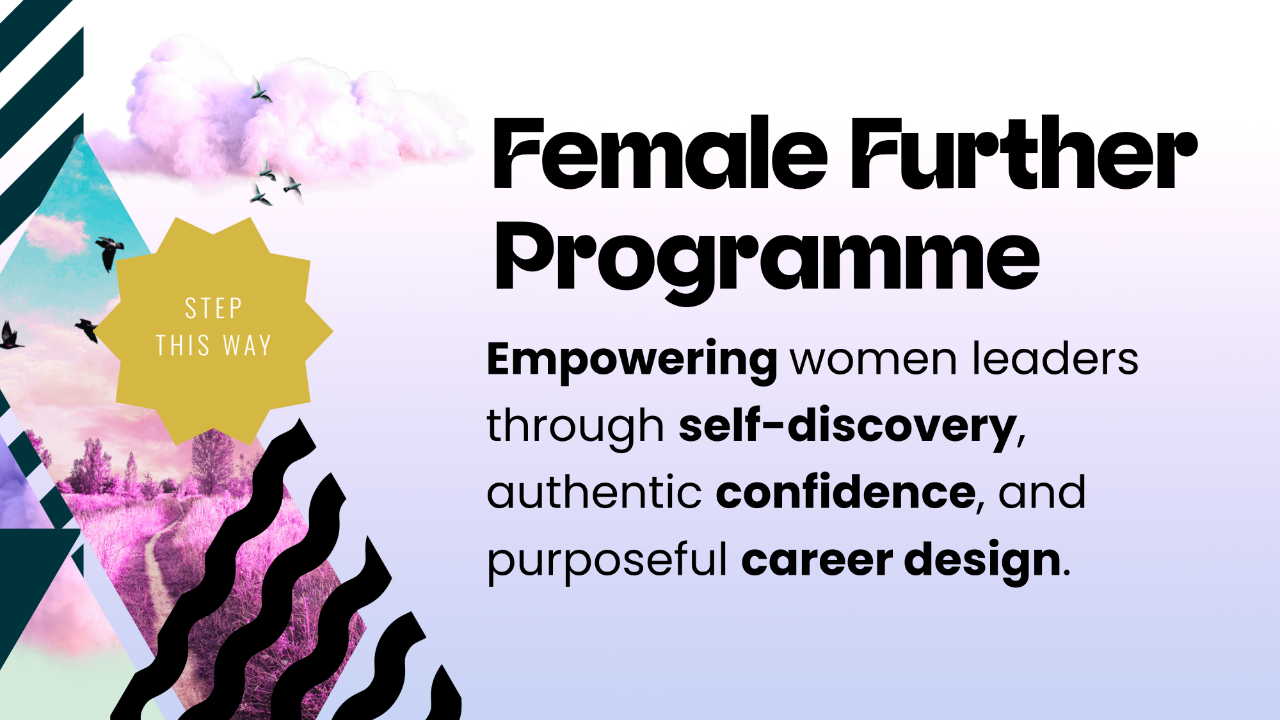 STEP THIS WAY

Female Further Programme

Empowering women leaders through self-discovery, authentic confidence, and purposeful career design.